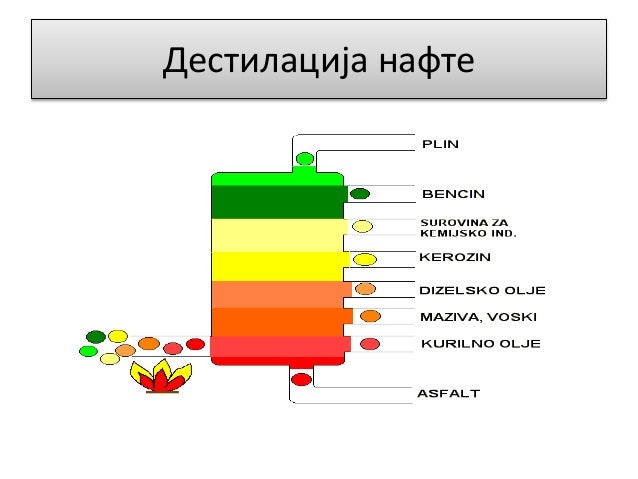 Дестилација нафте

PLIN

BENCIN

SUROVINA ZA KEMIJSKO IND.

KEROZIN

DIZELSKO OLJE

MAZIVA, VOSKI

KURILNO OLJE

ASFALT